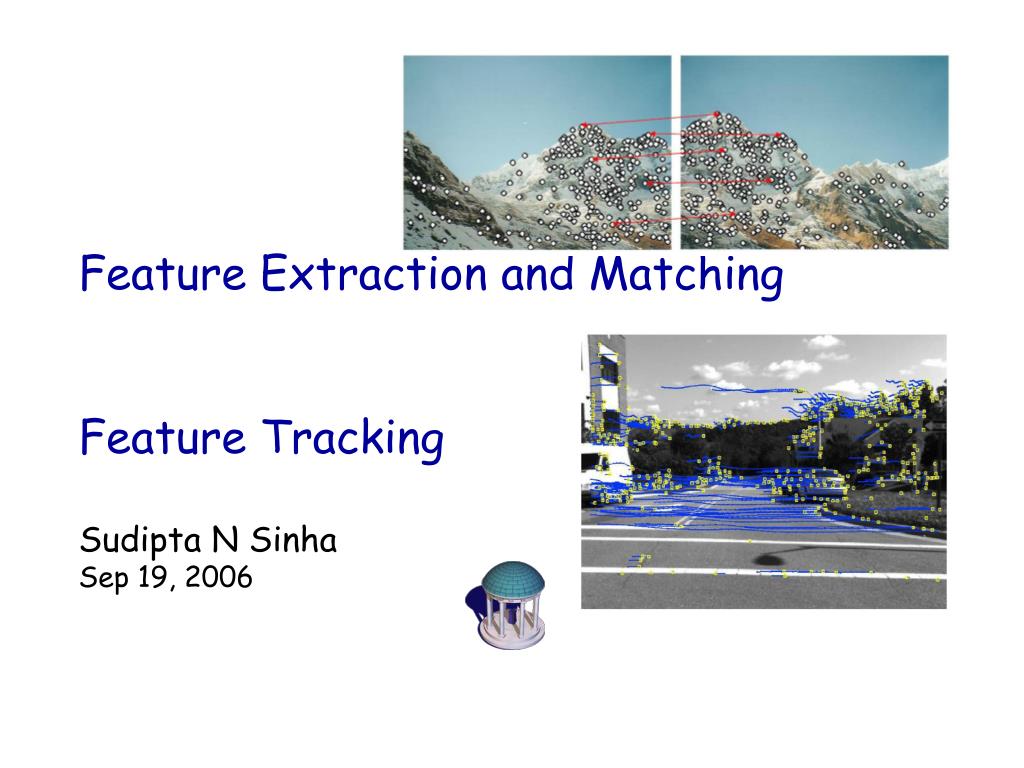 Feature Extraction and Matching

Feature Tracking

Sudipta N Sinha
Sep 19, 2006